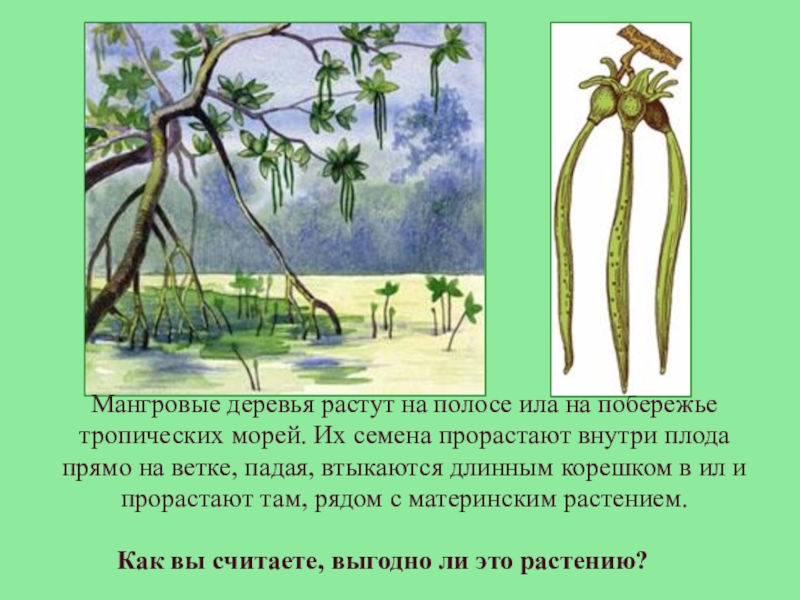 Мангровые деревья растут на полосе ила на побережье тропических морей. Их семена прорастают внутри плода прямо на ветке, падая, втыкаются длинным корешком в ил и прорастают там, рядом с материнским растением.

Как вы считаете, выгодно ли это растению?